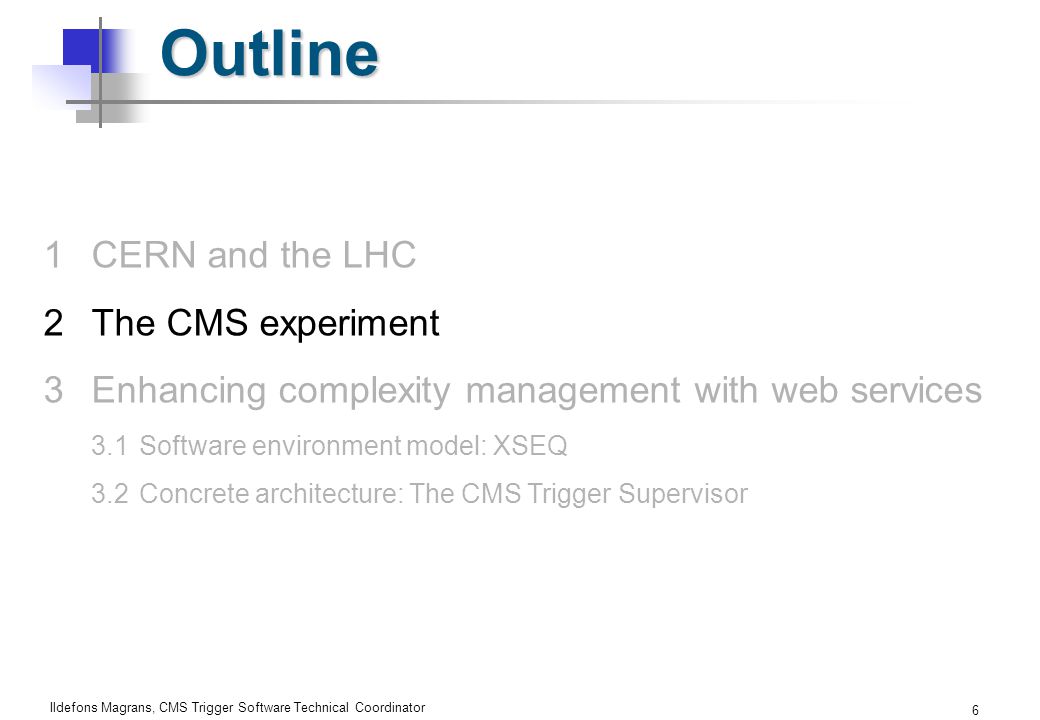 Outline

1 CERN and the LHC

2 The CMS experiment

3 Enhancing complexity management with web services

3.1 Software environment model: XSEQ

3.2 Concrete architecture: The CMS Trigger Supervisor

Ildefons Magrans, CMS Trigger Software Technical Coordinator

6